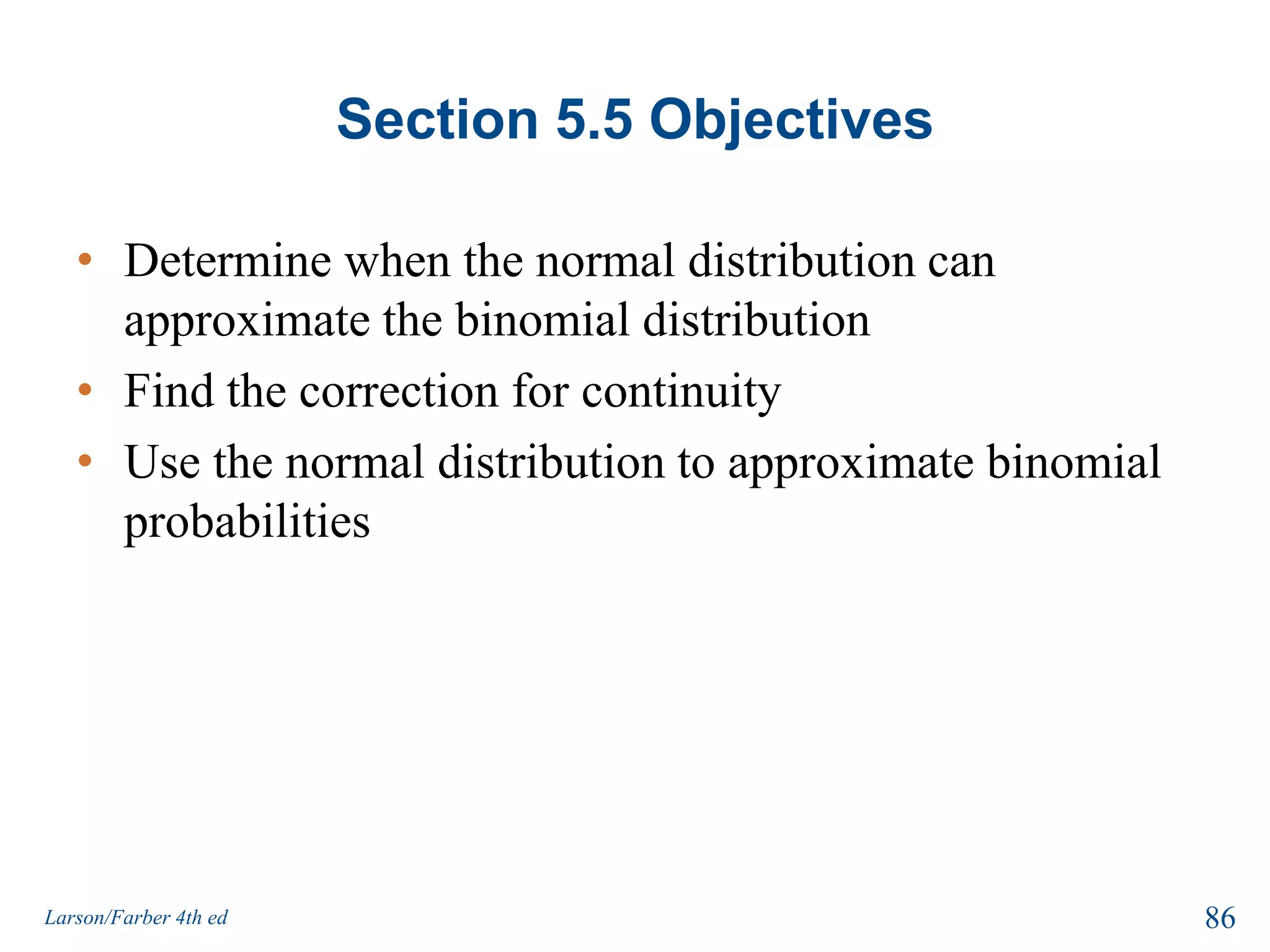 Section 5.5 Objectives

• Determine when the normal distribution can approximate the binomial distribution
• Find the correction for continuity
• Use the normal distribution to approximate binomial probabilities

Larson/Farber 4th ed

86